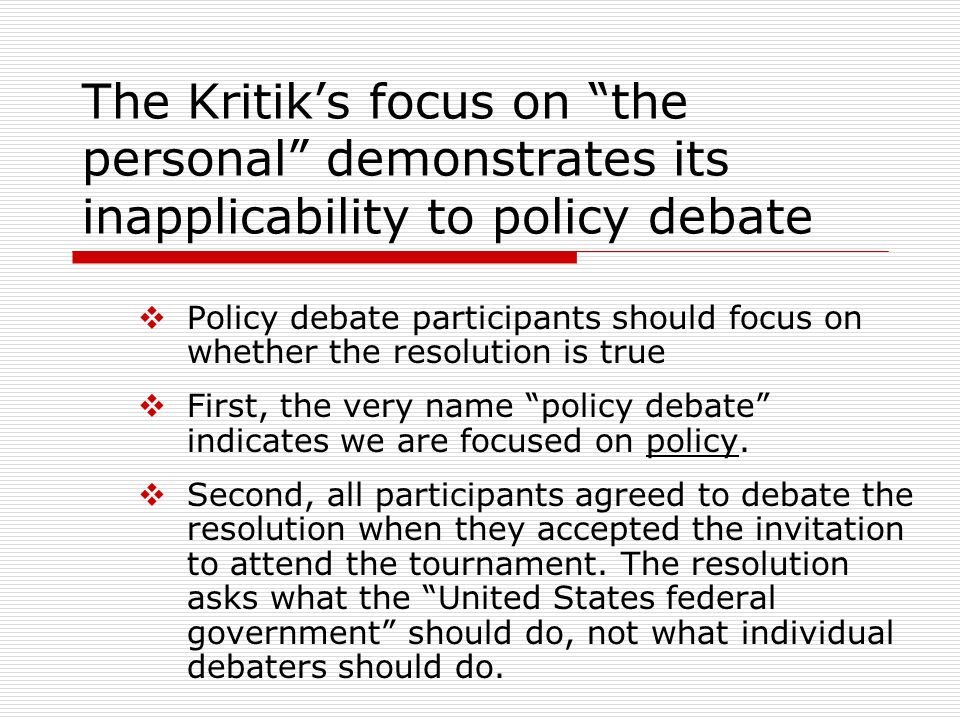 The Kritik’s focus on “the personal” demonstrates its inapplicability to policy debate

❖ Policy debate participants should focus on whether the resolution is true

❖ First, the very name “policy debate” indicates we are focused on policy.

❖ Second, all participants agreed to debate the resolution when they accepted the invitation to attend the tournament. The resolution asks what the “United States federal government” should do, not what individual debaters should do.